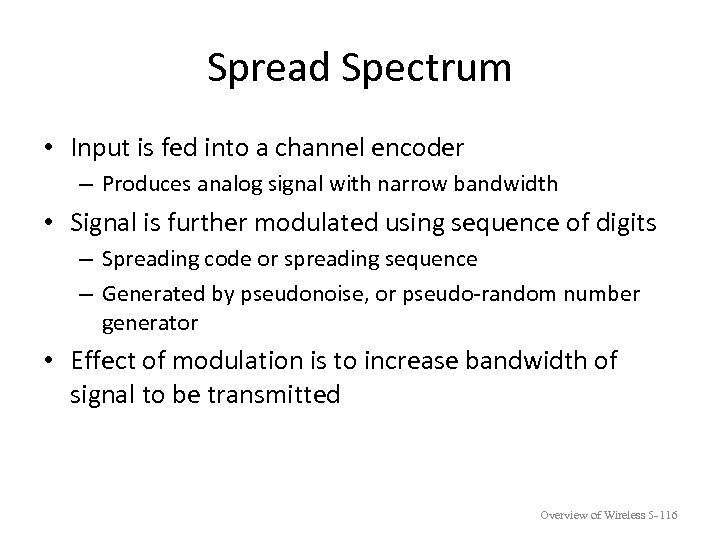 Spread Spectrum

• Input is fed into a channel encoder
– Produces analog signal with narrow bandwidth

• Signal is further modulated using sequence of digits
– Spreading code or spreading sequence
– Generated by pseudonoise, or pseudo-random number generator

• Effect of modulation is to increase bandwidth of signal to be transmitted

Overview of Wireless 5-116